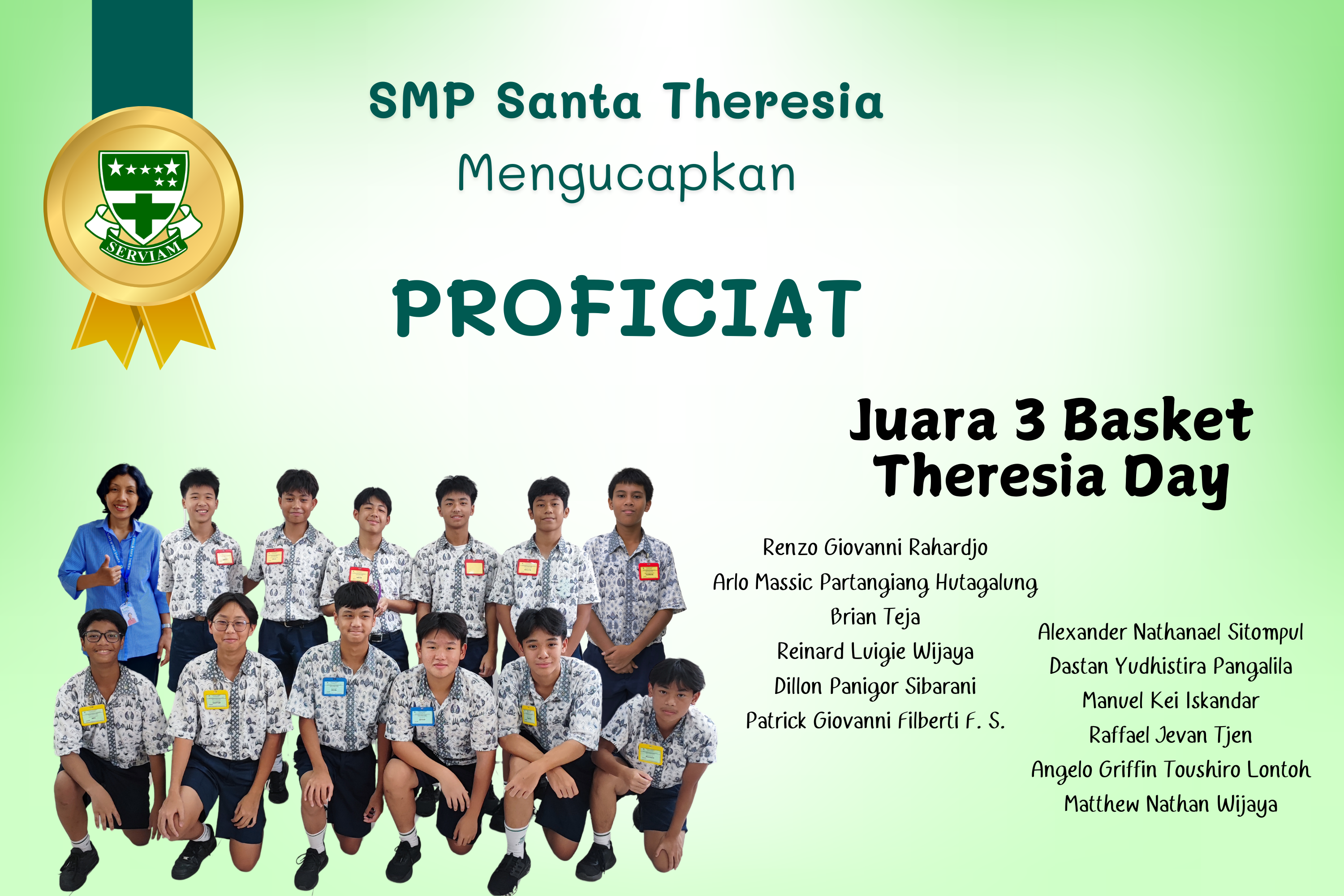 SERVIAM

SMP Santa Theresia
Mengucapkan

PROFICIAT

Juara 3 Basket Theresia Day

Renzo Giovanni Rahardjo
Arlo Massic Partangiang Hutagalung
Brian Teja
Reinard Luigie Wijaya
Dillon Panigor Sibarani
Patrick Giovanni Filberti F. S.

Alexander Nathanael Sitompul
Dastan Yudhistira Pangalila
Manuel Kei Iskandar
Raffael Jevan Tjen
Angelo Griffin Toushiro Lontoh
Matthew Nathan Wijaya